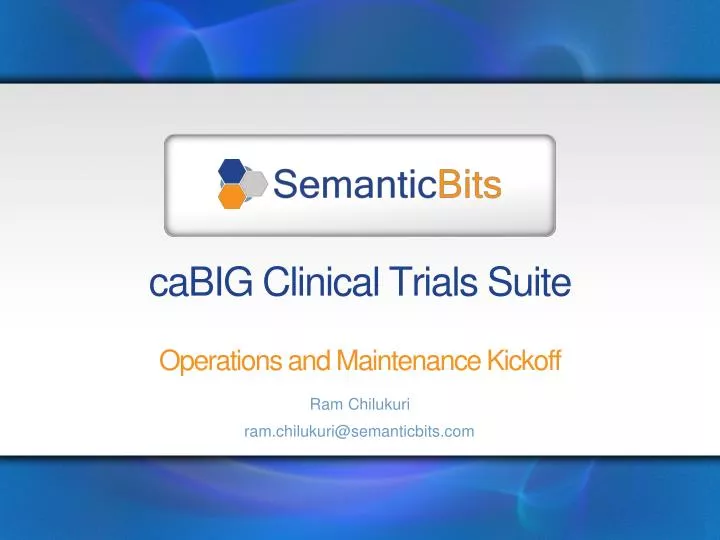 SemanticBits

caBIG Clinical Trials Suite

Operations and Maintenance Kickoff

Ram Chilukuri

ram.chilukuri@semanticbits.com